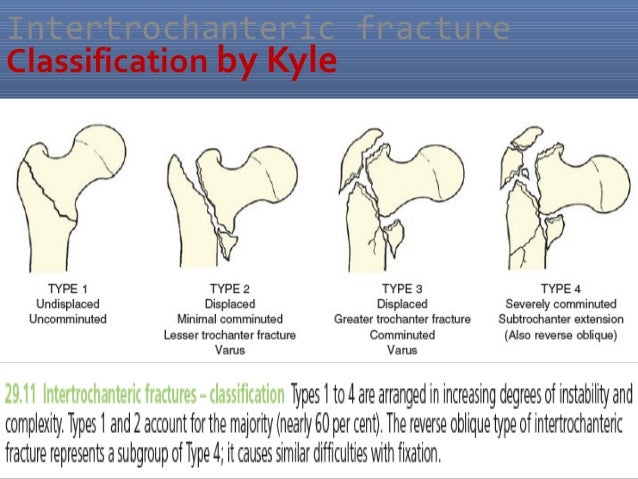 Intertrochanteric fracture
Classification by Kyle

TYPE 1
Undisplaced
Uncomminuted

TYPE 2
Displaced
Minimal comminuted
Lesser trochanter fracture
Varus

TYPE 3
Displaced
Greater trochanter fracture
Comminuted
Varus

TYPE 4
Severely comminuted
Subtrochanter extension
(Also reverse oblique)

29.11 Intertrochanteric fractures – classification Types 1 to 4 are arranged in increasing degrees of instability and complexity. Types 1 and 2 account for the majority (nearly 60 per cent). The reverse oblique type of intertrochanteric fracture represents a subgroup of Type 4; it causes similar difficulties with fixation.